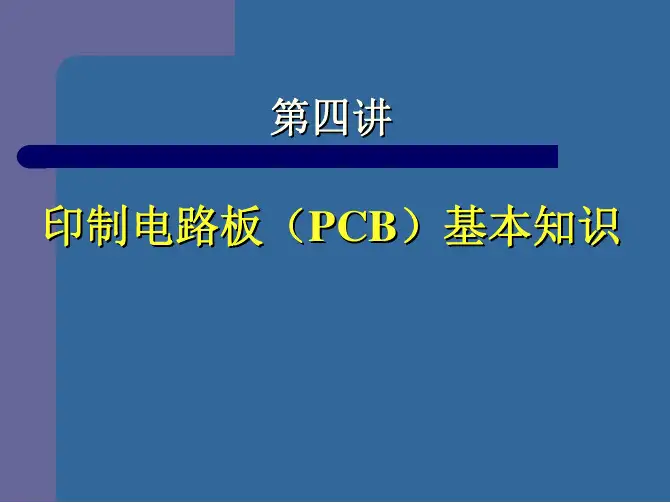 第四讲

印制电路板（PCB）基本知识